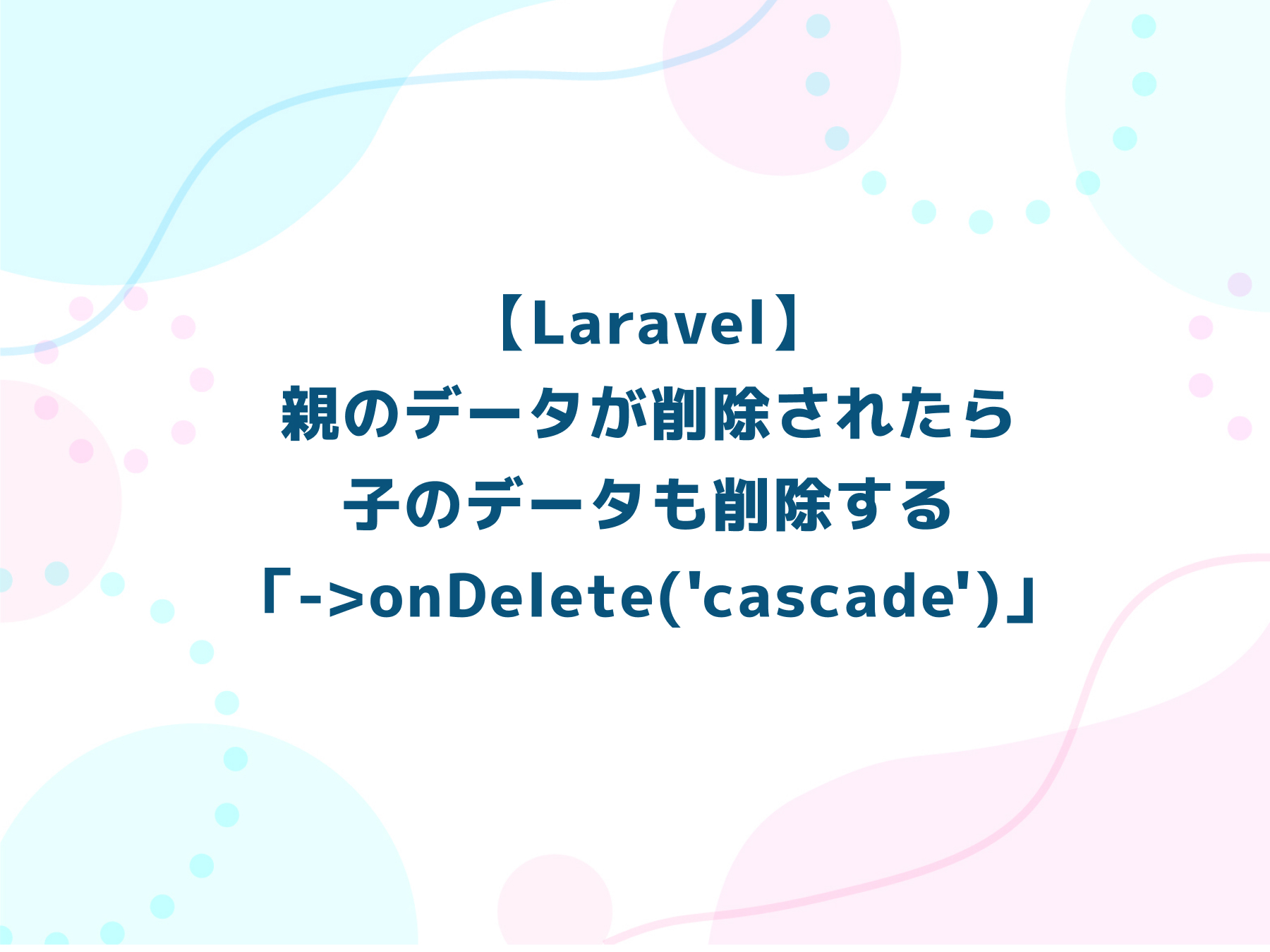 【Laravel】
親のデータが削除されたら
子のデータも削除する
「->onDelete('cascade')」